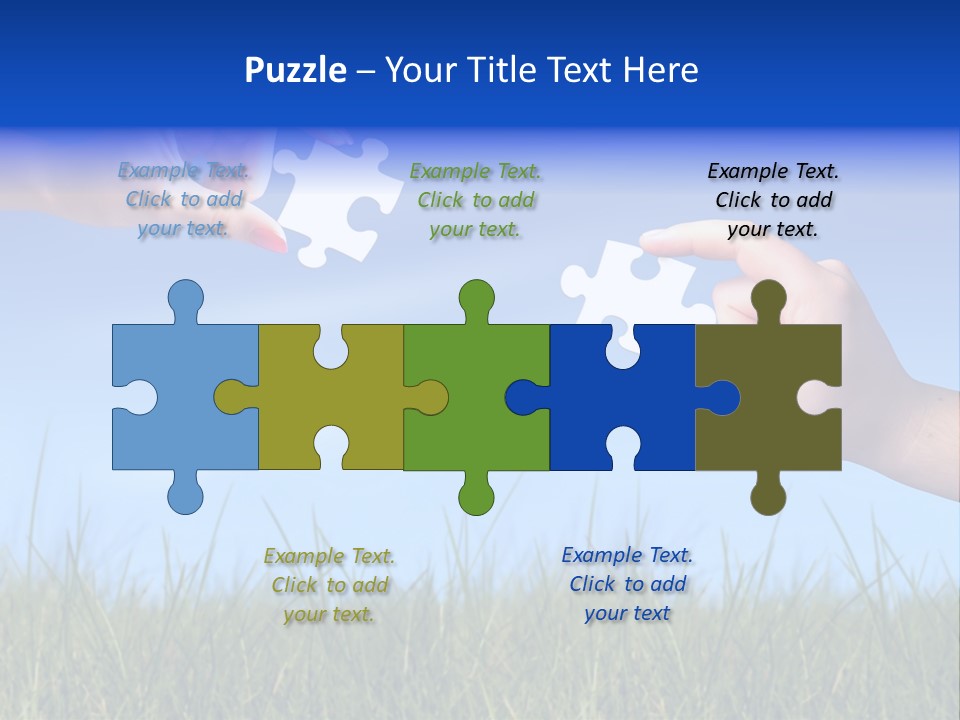 Puzzle – Your Title Text Here

Example Text. Click to add your text.

Example Text. Click to add your text.

Example Text. Click to add your text.

Example Text. Click to add your text.

Example Text. Click to add your text